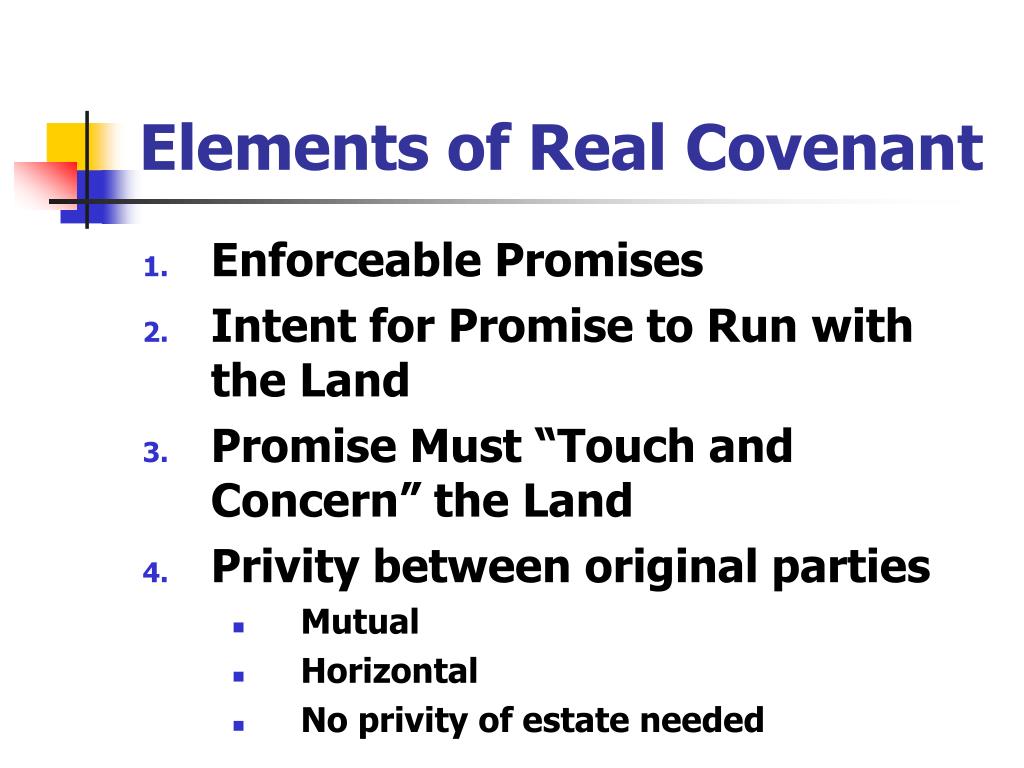 Elements of Real Covenant

1. Enforceable Promises
2. Intent for Promise to Run with the Land
3. Promise Must “Touch and Concern” the Land
4. Privity between original parties
   - Mutual
   - Horizontal
   - No privity of estate needed